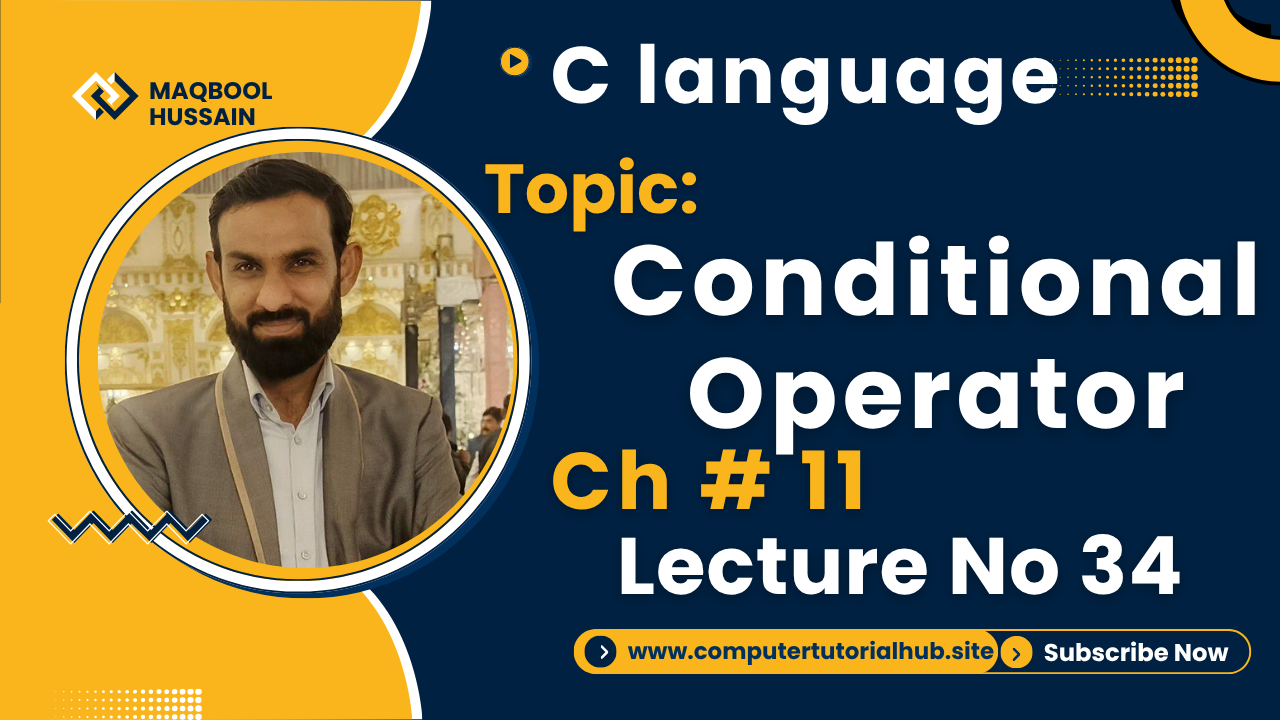 MAQBOOL HUSSAIN

C language

Topic:

Conditional Operator

Ch # 11

Lecture No 34

www.computertutorialhub.site

Subscribe Now